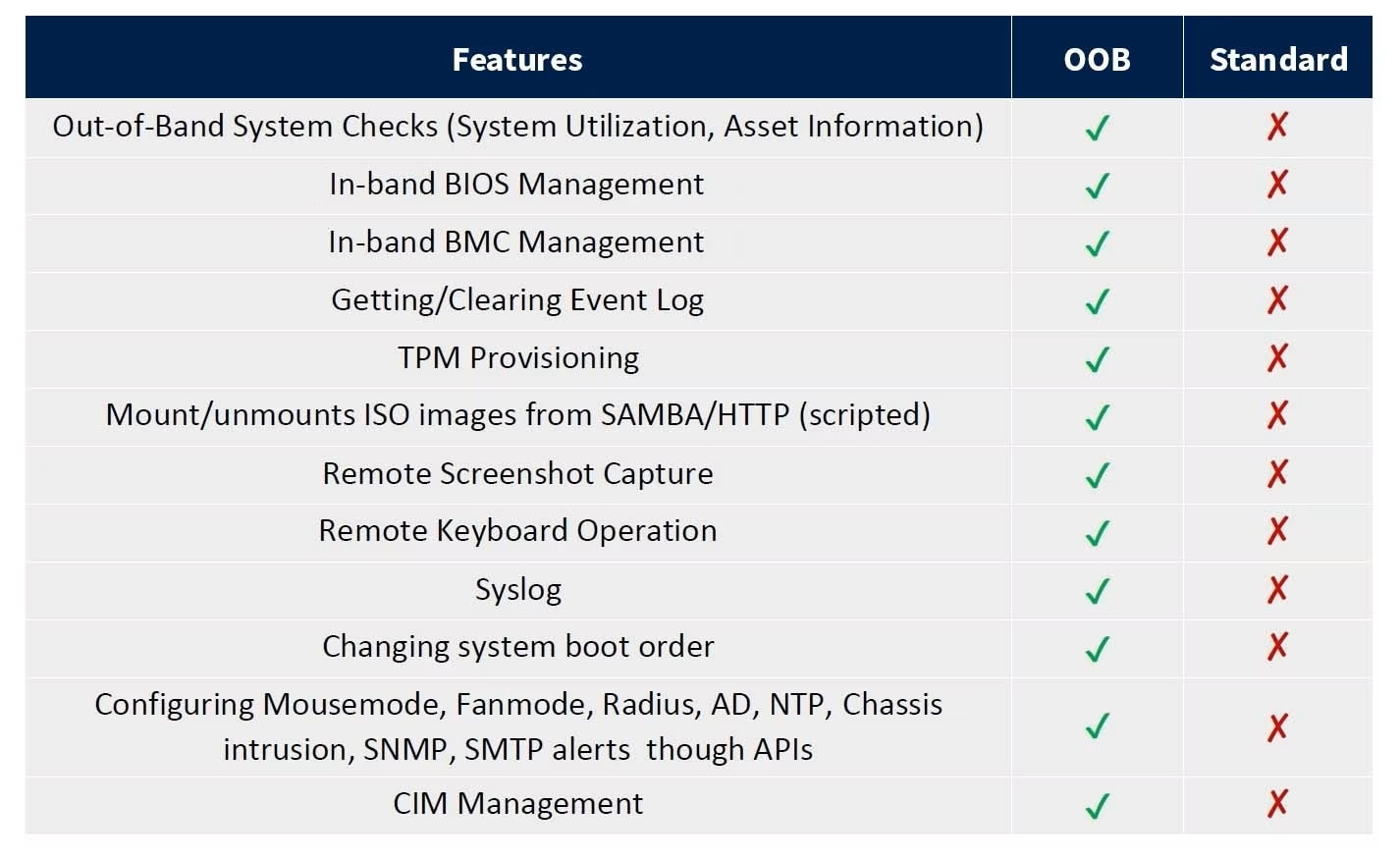 | Features | OOB | Standard |
|---|---|---|
| Out-of-Band System Checks (System Utilization, Asset Information) | ✓ | ✗ |
| In-band BIOS Management | ✓ | ✗ |
| In-band BMC Management | ✓ | ✗ |
| Getting/Clearing Event Log | ✓ | ✗ |
| TPM Provisioning | ✓ | ✗ |
| Mount/unmounts ISO images from SAMBA/HTTP (scripted) | ✓ | ✗ |
| Remote Screenshot Capture | ✓ | ✗ |
| Remote Keyboard Operation | ✓ | ✗ |
| Syslog | ✓ | ✗ |
| Changing system boot order | ✓ | ✗ |
| Configuring Mousemode, Fanmode, Radius, AD, NTP, Chassis intrusion, SNMP, SMTP alerts though APIs | ✓ | ✗ |
| CIM Management | ✓ | ✗ |